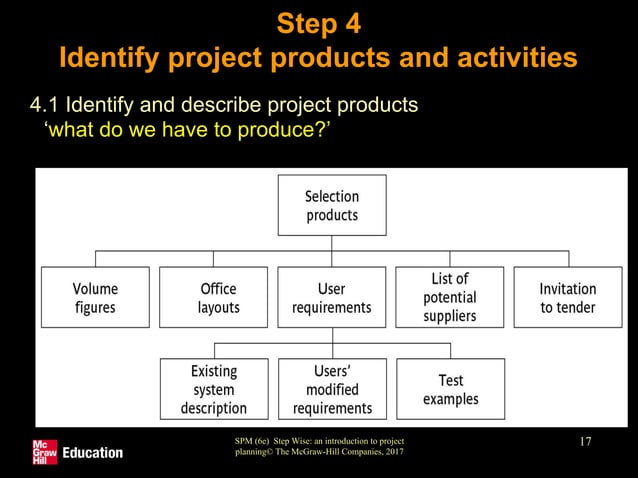 Step 4
Identify project products and activities

4.1 Identify and describe project products
'what do we have to produce?'

Selection products

Volume figures

Office layouts

User requirements

List of potential suppliers

Invitation to tender

Existing system description

Users' modified requirements

Test examples

Mc Graw Hill Education

SPM (6e) Step Wise: an introduction to project planning© The McGraw-Hill Companies, 2017

17